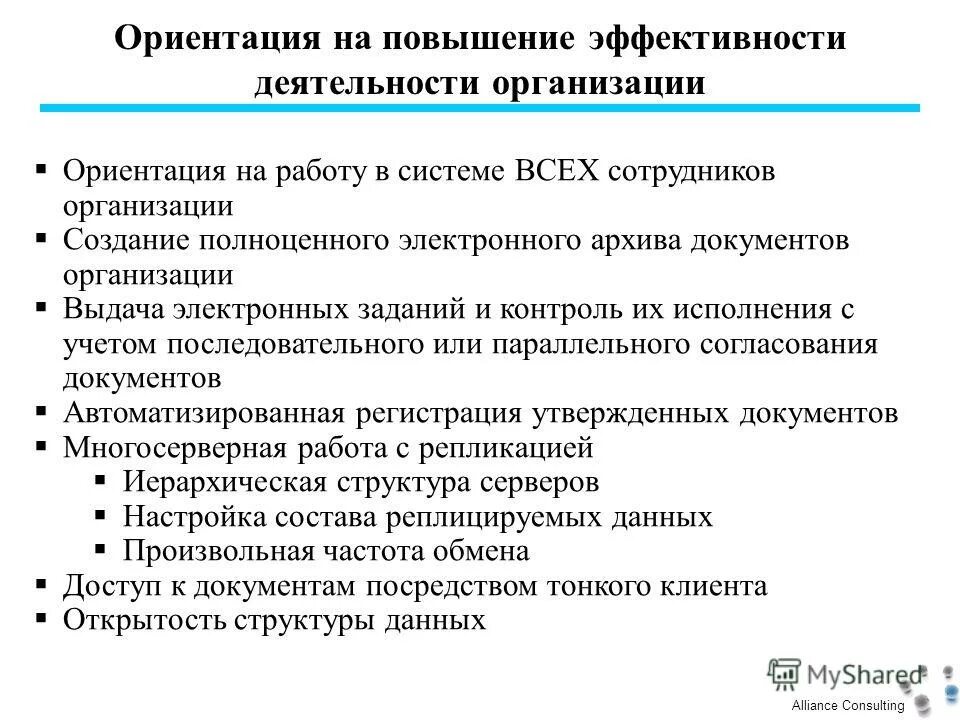 Ориентация на повышение эффективности деятельности организации

▪ Ориентация на работу в системе ВСЕХ сотрудников организации
▪ Создание полноценного электронного архива документов организации
▪ Выдача электронных заданий и контроль их исполнения с учетом последовательного или параллельного согласования документов
▪ Автоматизированная регистрация утвержденных документов
▪ Многосерверная работа с репликацией
  ▪ Иерархическая структура серверов
  ▪ Настройка состава реплицируемых данных
  ▪ Произвольная частота обмена
▪ Доступ к документам посредством тонкого клиента
▪ Открытость структуры данных

MyShared

Alliance Consulting